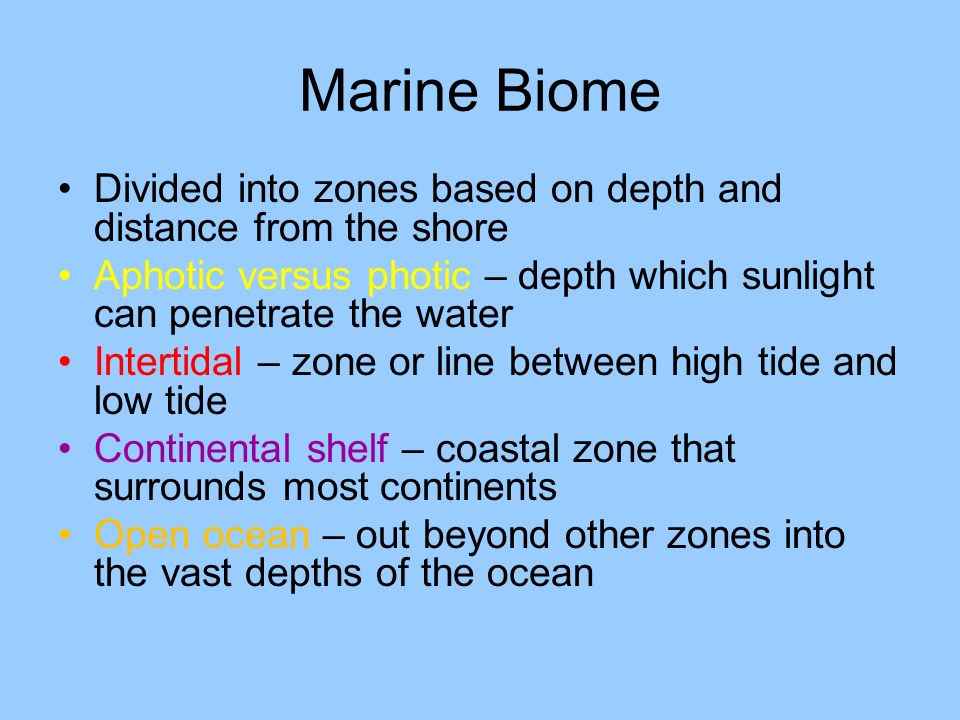 Marine Biome

• Divided into zones based on depth and distance from the shore
• Aphotic versus photic – depth which sunlight can penetrate the water
• Intertidal – zone or line between high tide and low tide
• Continental shelf – coastal zone that surrounds most continents
• Open ocean – out beyond other zones into the vast depths of the ocean